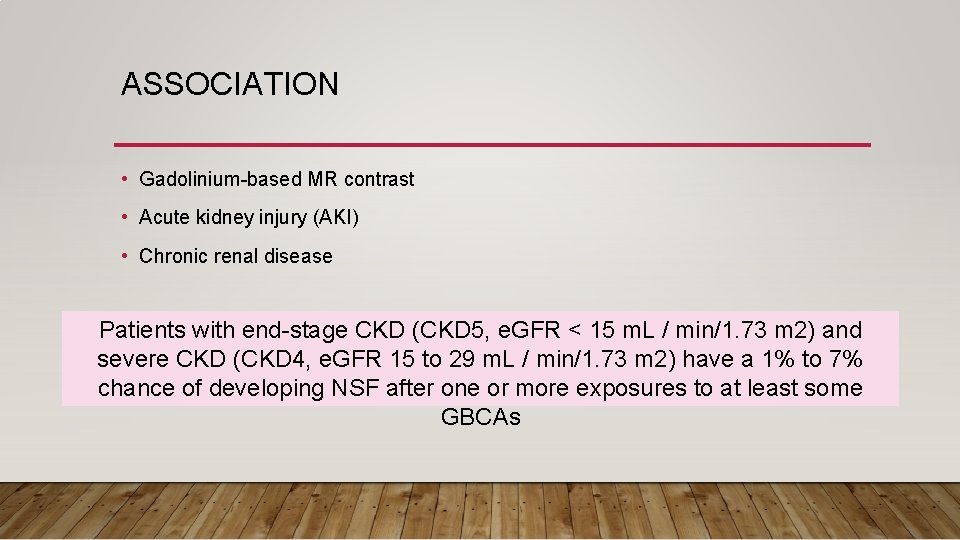 ASSOCIATION

• Gadolinium-based MR contrast
• Acute kidney injury (AKI)
• Chronic renal disease

Patients with end-stage CKD (CKD5, eGFR < 15 mL / min/1.73 m2) and severe CKD (CKD4, eGFR 15 to 29 mL / min/1.73 m2) have a 1% to 7% chance of developing NSF after one or more exposures to at least some GBCAs